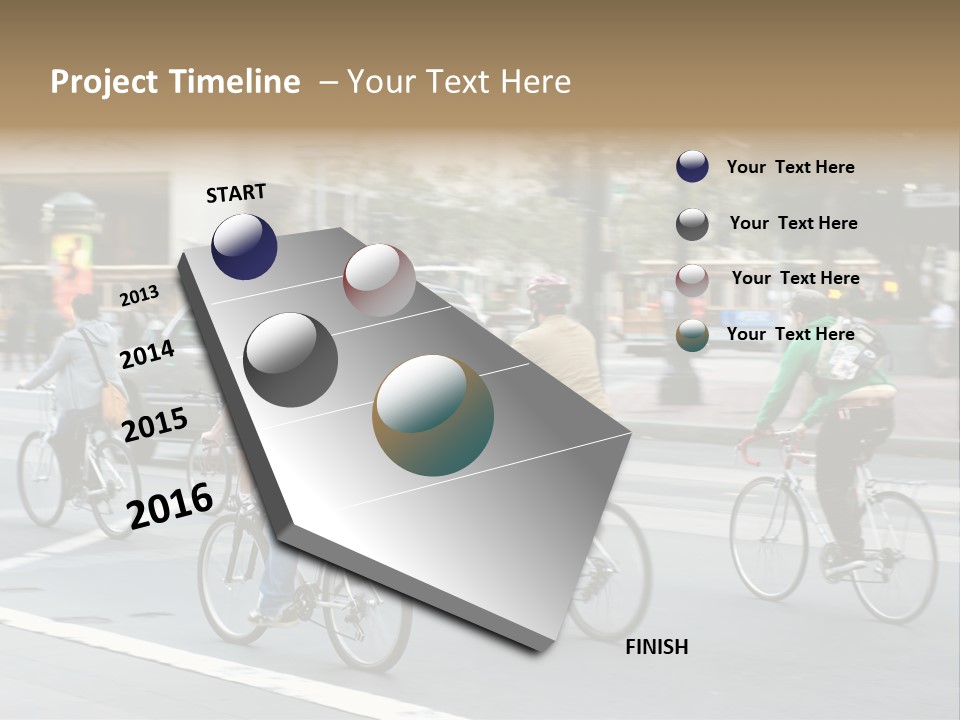 Project Timeline – Your Text Here

START

2013

2014

2015

2016

FINISH

Your Text Here

Your Text Here

Your Text Here

Your Text Here